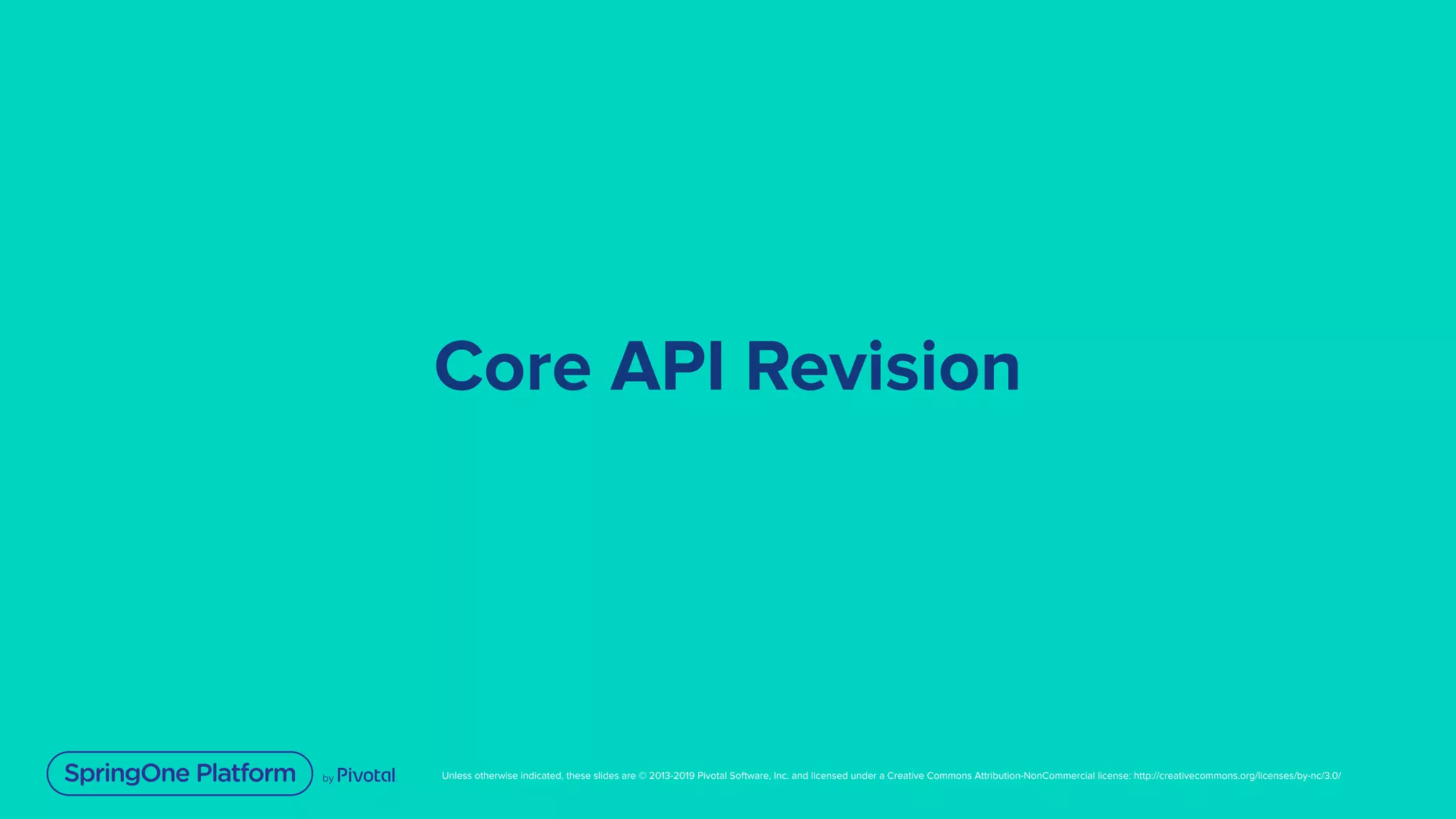 Core API Revision

SpringOne Platform by Pivotal

Unless otherwise indicated, these slides are © 2013-2019 Pivotal Software, Inc. and licensed under a Creative Commons Attribution-NonCommercial license: http://creativecommons.org/licenses/by-nc/3.0/